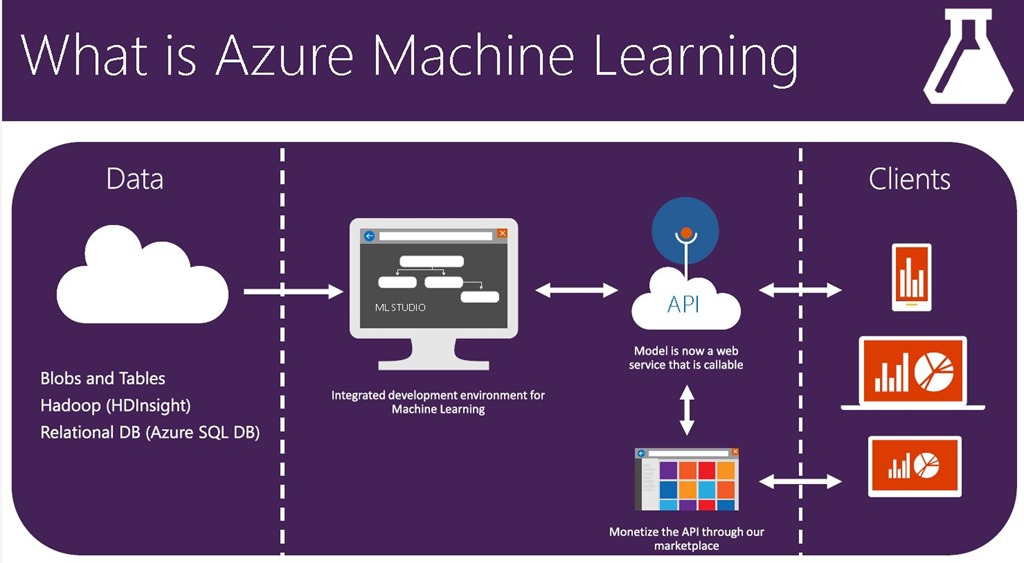 What is Azure Machine Learning

Data

Blobs and Tables
Hadoop (HDInsight)
Relational DB (Azure SQL DB)

ML STUDIO

Integrated development environment for Machine Learning

API

Model is now a web service that is callable

Monetize the API through our marketplace

Clients